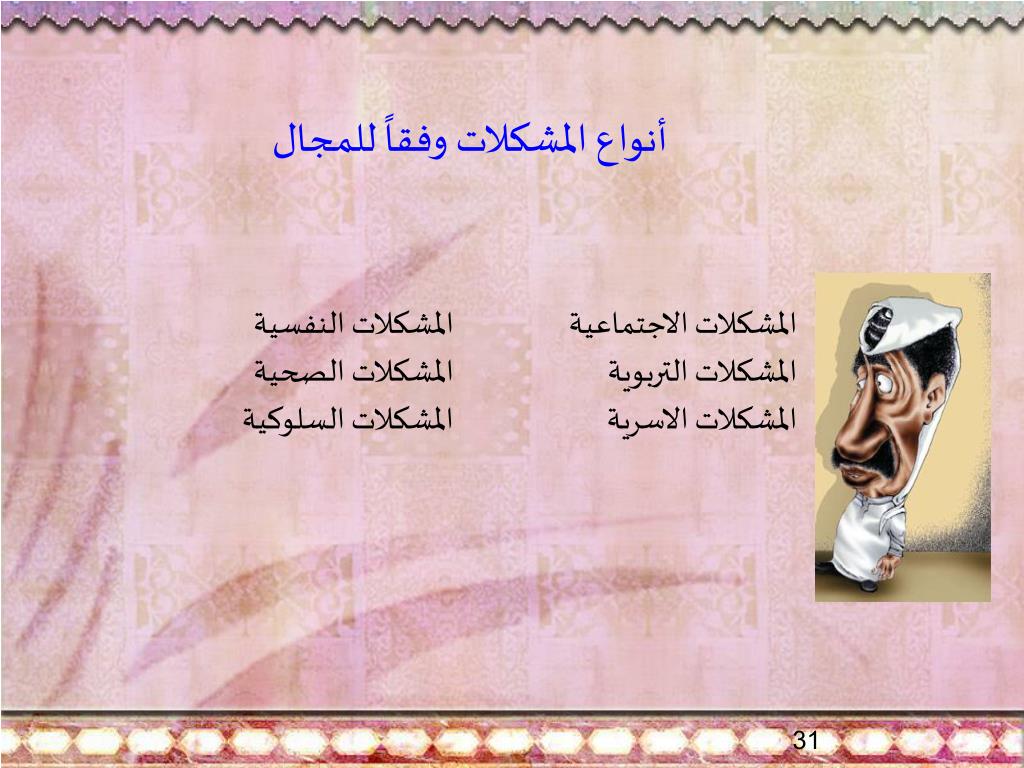 أنواع المشكلات وفقاً للمجال

المشكلات الاجتماعية
المشكلات التربوية
المشكلات الاسرية

المشكلات النفسية
المشكلات الصحية
المشكلات السلوكية

31